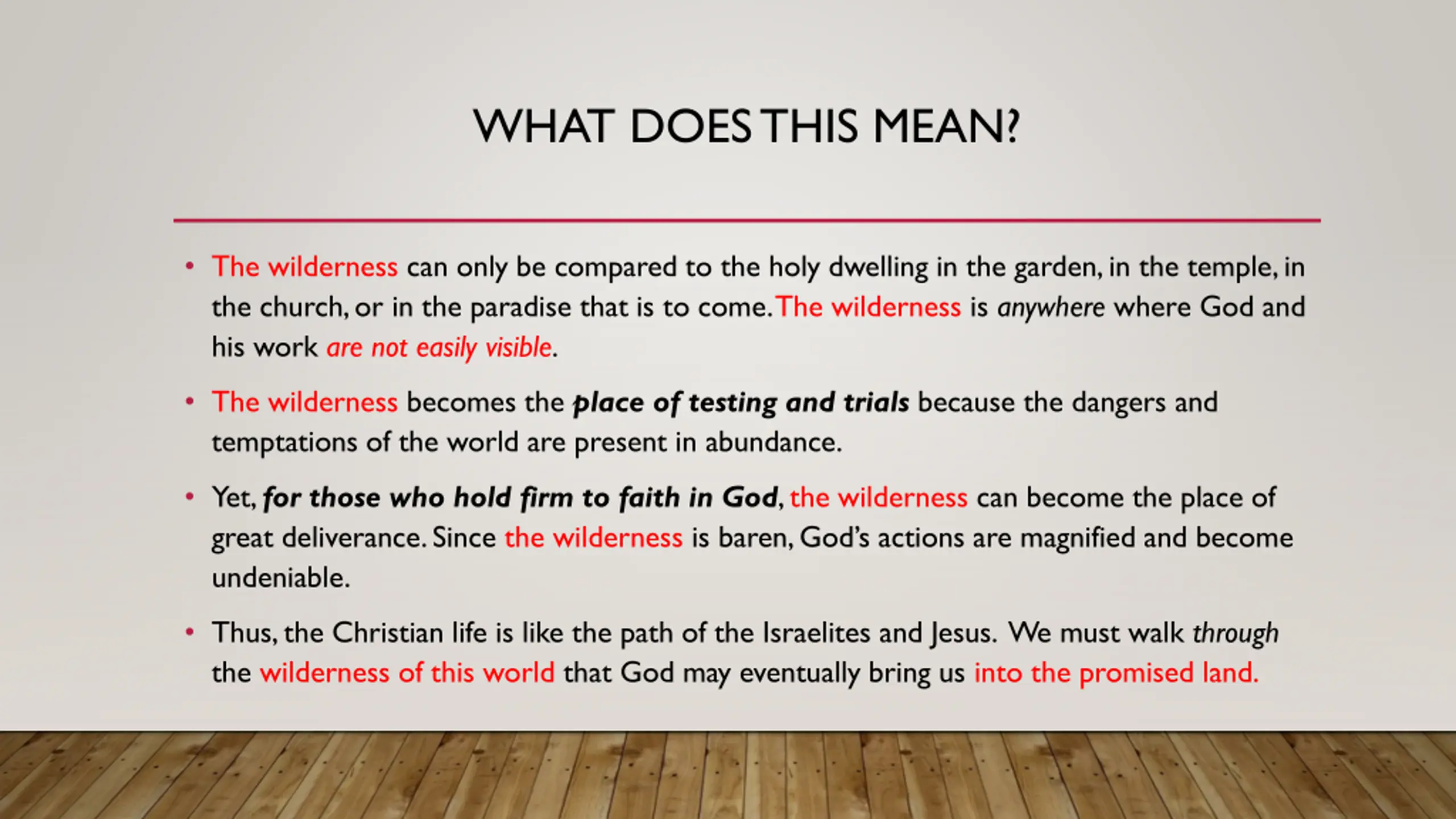 WHAT DOES THIS MEAN?

• The wilderness can only be compared to the holy dwelling in the garden, in the temple, in the church, or in the paradise that is to come. The wilderness is anywhere where God and his work are not easily visible.

• The wilderness becomes the place of testing and trials because the dangers and temptations of the world are present in abundance.

• Yet, for those who hold firm to faith in God, the wilderness can become the place of great deliverance. Since the wilderness is baren, God's actions are magnified and become undeniable.

• Thus, the Christian life is like the path of the Israelites and Jesus. We must walk through the wilderness of this world that God may eventually bring us into the promised land.